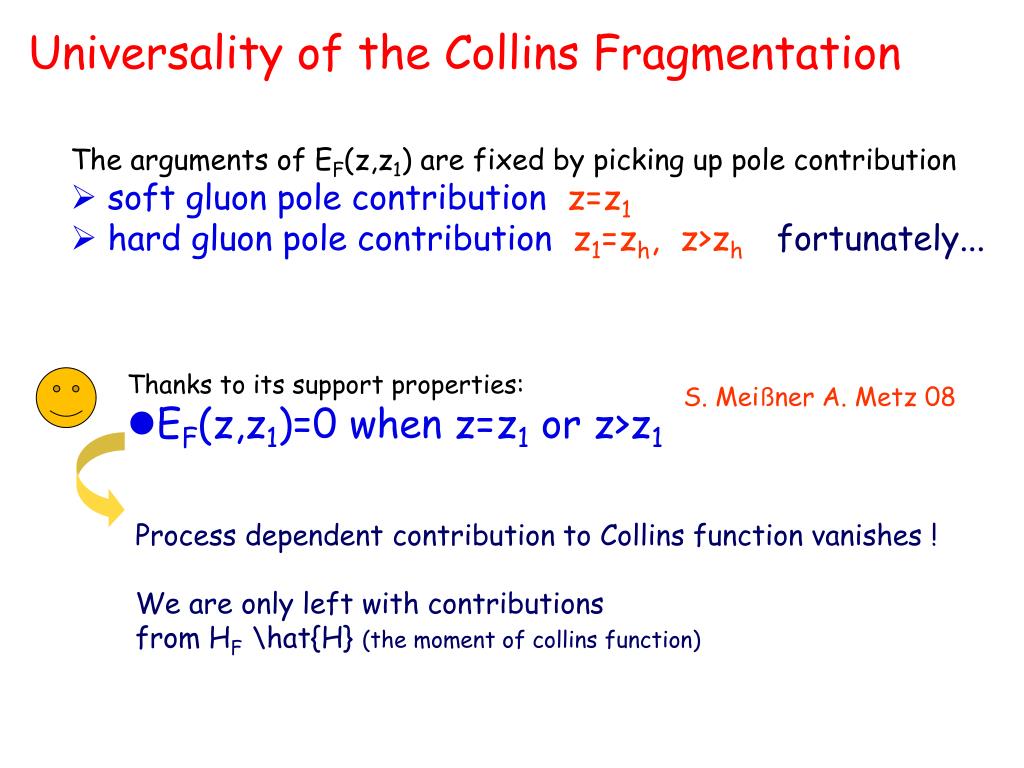 Universality of the Collins Fragmentation

The arguments of $E_F(z,z_1)$ are fixed by picking up pole contribution
➢ soft gluon pole contribution $z=z_1$
➢ hard gluon pole contribution $z_1=z_h$, $z>z_h$ fortunately...

Thanks to its support properties:
● $E_F(z,z_1)=0$ when $z=z_1$ or $z>z_1$

S. Meißner A. Metz 08

Process dependent contribution to Collins function vanishes !

We are only left with contributions from $H_F$ \hat{H} (the moment of collins function)